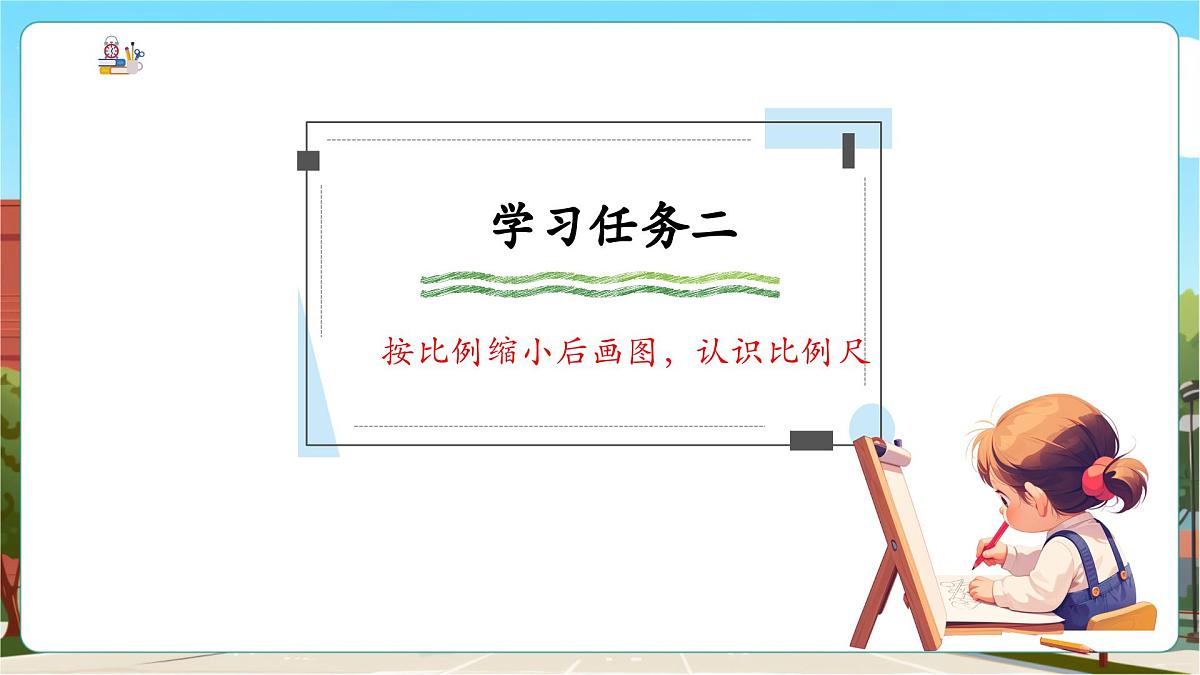 学习任务二

按比例缩小后画图，认识比例尺